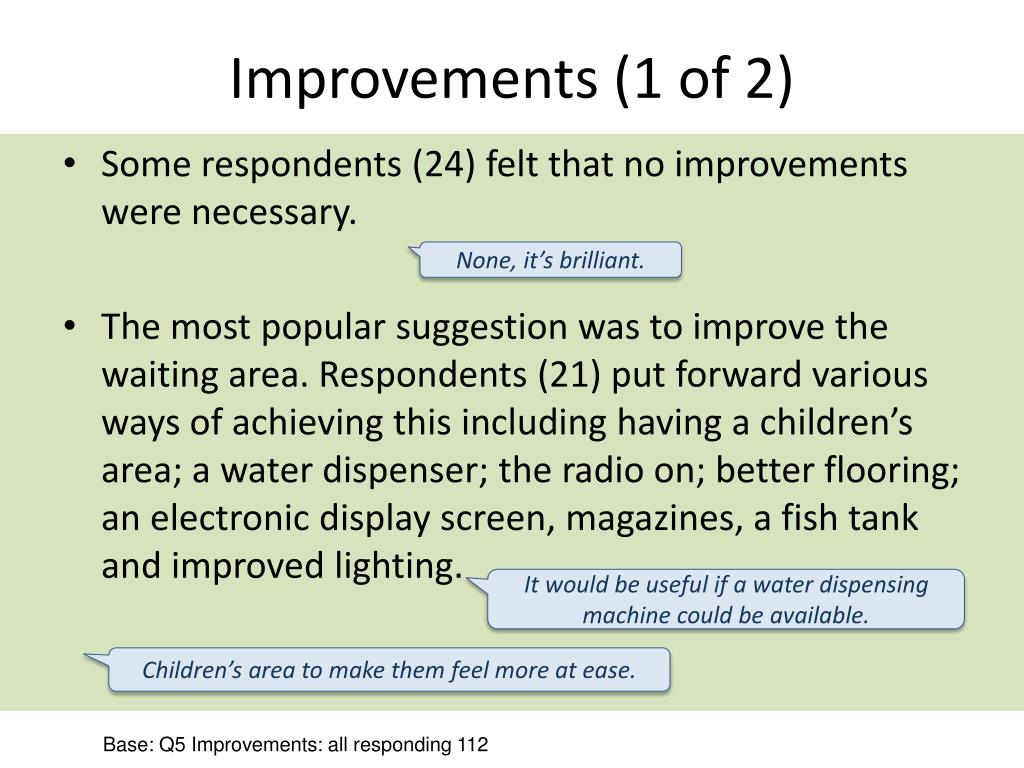 Improvements (1 of 2)

• Some respondents (24) felt that no improvements were necessary.

None, it's brilliant.

• The most popular suggestion was to improve the waiting area. Respondents (21) put forward various ways of achieving this including having a children's area; a water dispenser; the radio on; better flooring; an electronic display screen, magazines, a fish tank and improved lighting.

It would be useful if a water dispensing machine could be available.

Children's area to make them feel more at ease.

Base: Q5 Improvements: all responding 112